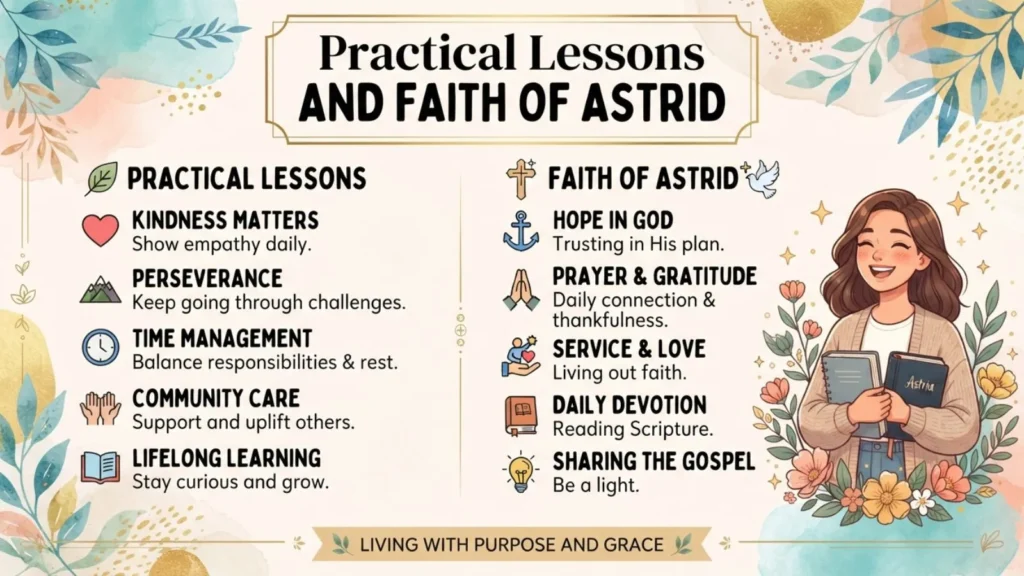 Practical Lessons
AND FAITH OF ASTRID

PRACTICAL LESSONS

KINDNESS MATTERS
Show empathy daily.

PERSEVERANCE
Keep going through challenges.

TIME MANAGEMENT
Balance responsibilities & rest.

COMMUNITY CARE
Support and uplift others.

LIFELONG LEARNING
Stay curious and grow.

FAITH OF ASTRID

HOPE IN GOD
Trusting in His plan.

PRAYER & GRATITUDE
Daily connection & thankfulness.

SERVICE & LOVE
Living out faith.

DAILY DEVOTION
Reading Scripture.

SHARING THE GOSPEL
Be a light.

Astrid

LIVING WITH PURPOSE AND GRACE